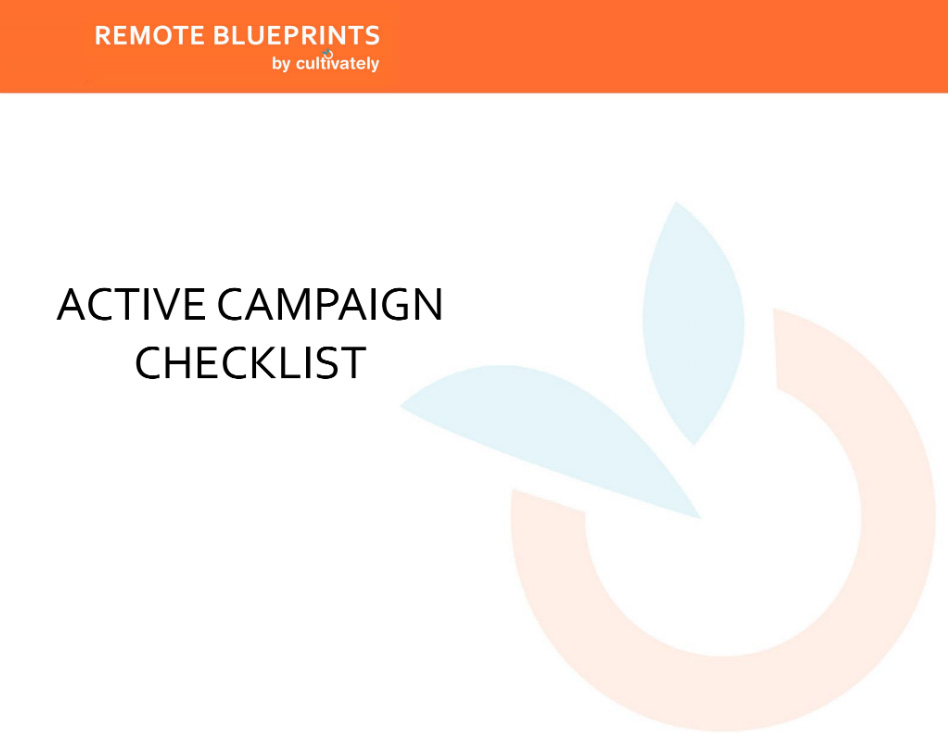 REMOTE BLUEPRINTS
by cultivately

ACTIVE CAMPAIGN CHECKLIST